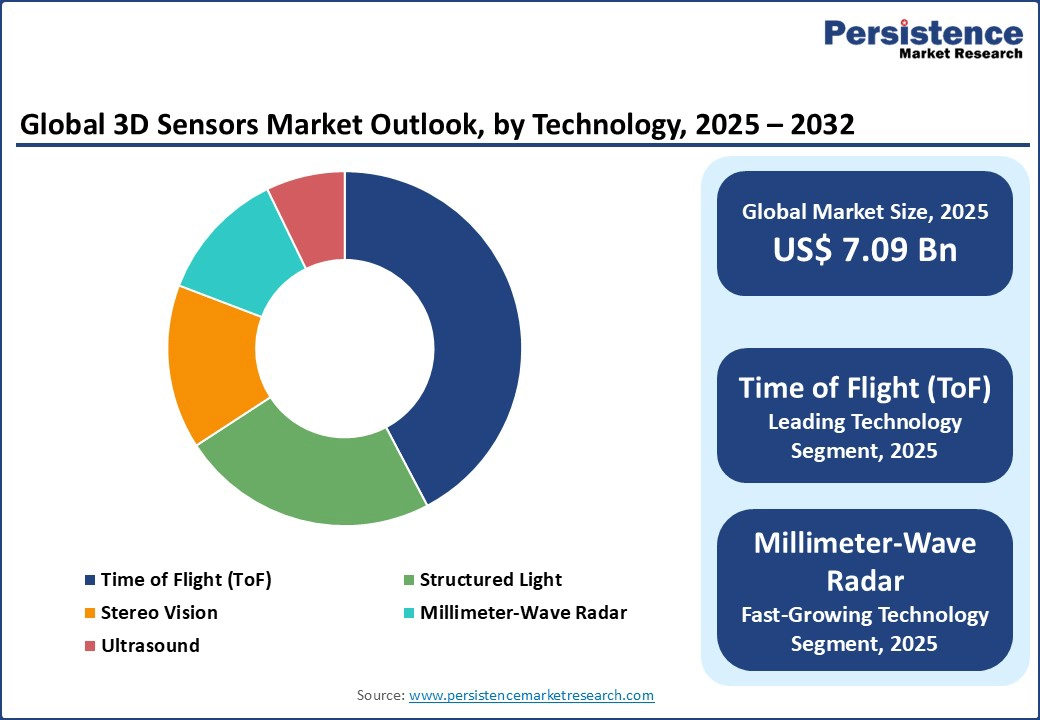 Persistence
Market Research

Global 3D Sensors Market Outlook, by Technology, 2025 – 2032

Time of Flight (ToF)
Structured Light
Stereo Vision
Millimeter-Wave Radar
Ultrasound

Global Market Size, 2025
US$ 7.09 Bn

Time of Flight (ToF)
Leading Technology Segment, 2025

Millimeter-Wave Radar
Fast-Growing Technology Segment, 2025

Source: www.persistencemarketresearch.com